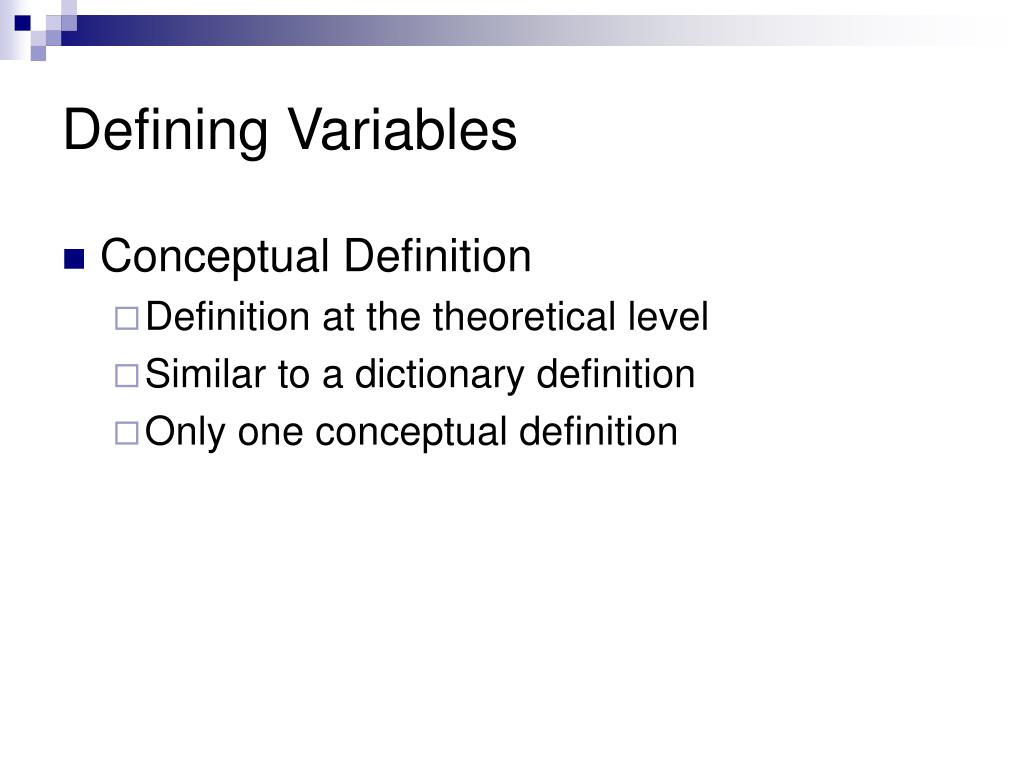 Defining Variables

Conceptual Definition

Definition at the theoretical level

Similar to a dictionary definition

Only one conceptual definition